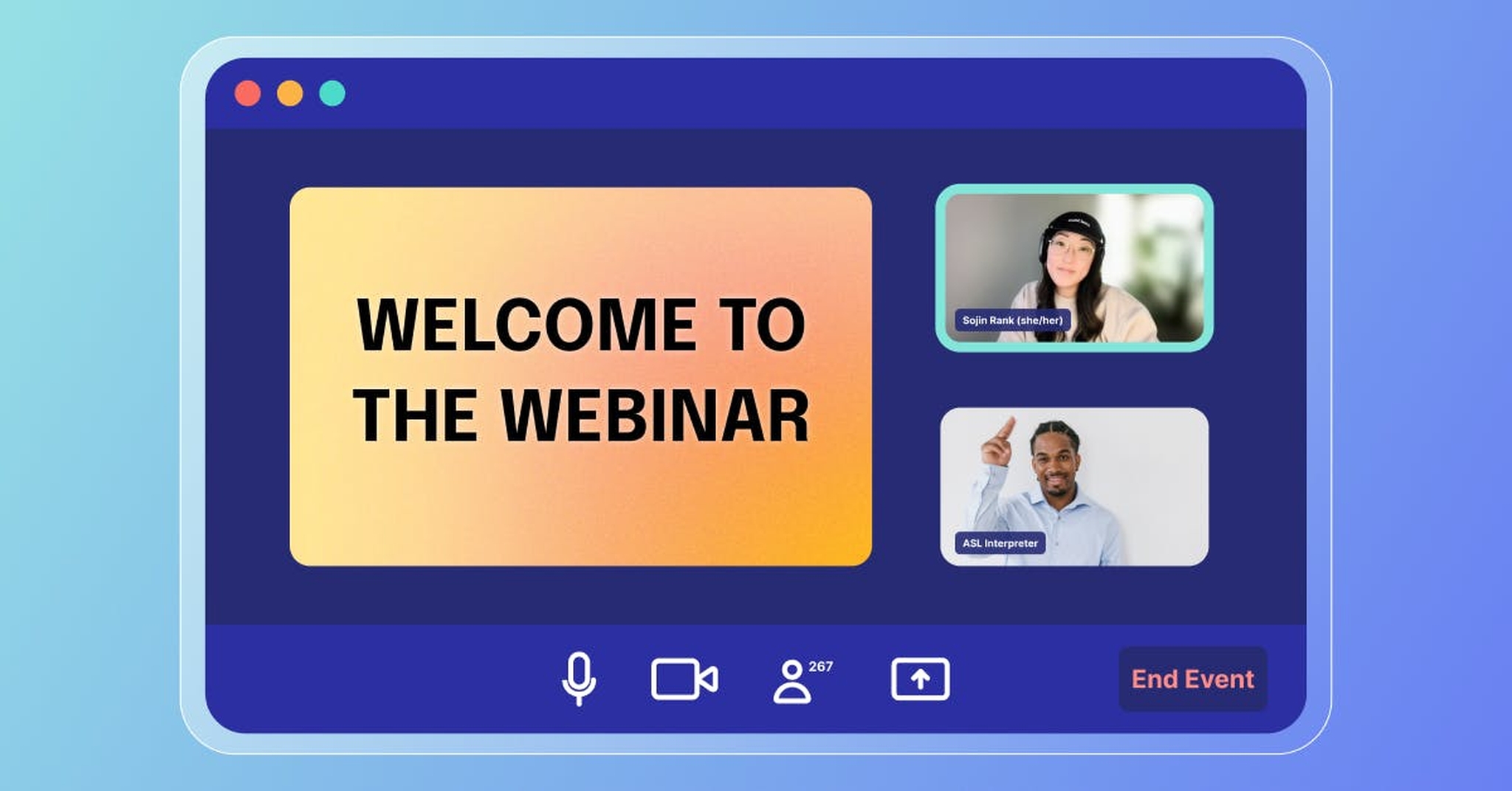 WELCOME TO THE WEBINAR

Sojin Rank (she/her)

ASL Interpreter

267

End Event